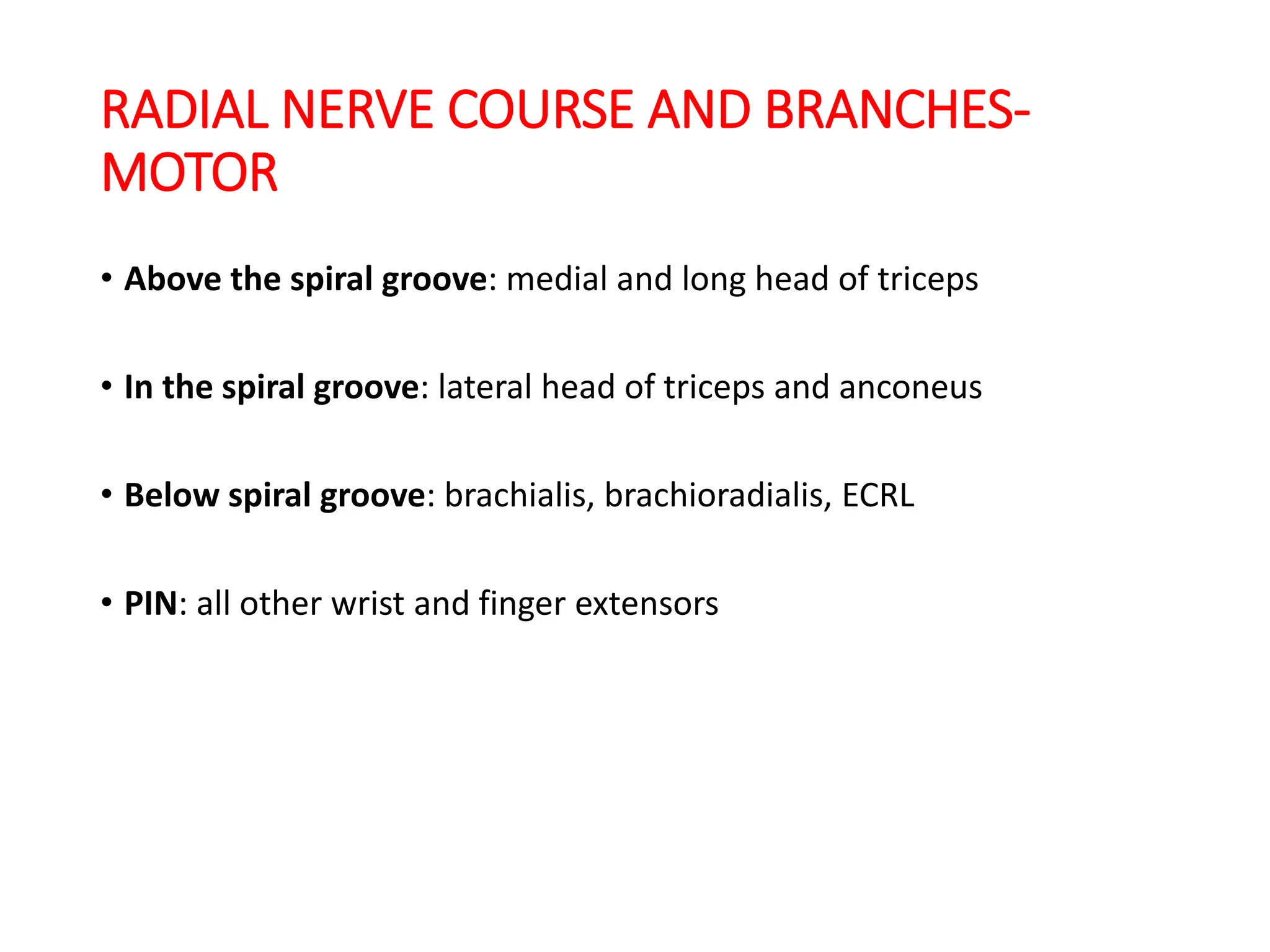 RADIAL NERVE COURSE AND BRANCHES-MOTOR

• Above the spiral groove: medial and long head of triceps

• In the spiral groove: lateral head of triceps and anconeus

• Below spiral groove: brachialis, brachioradialis, ECRL

• PIN: all other wrist and finger extensors